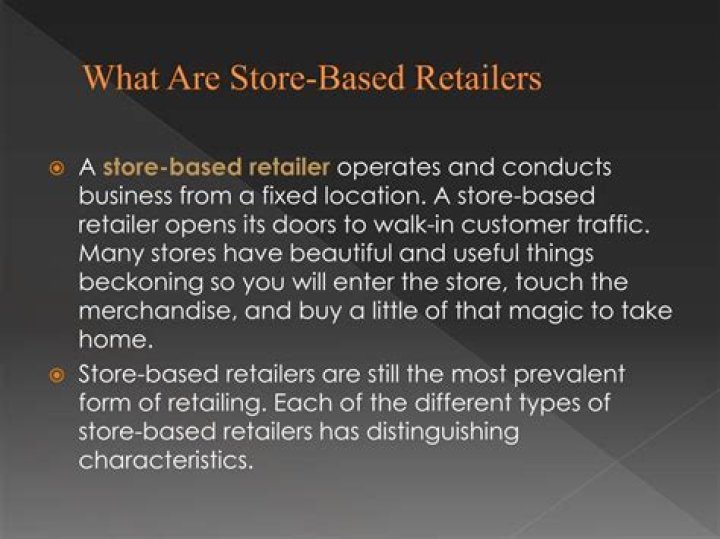 What Are Store-Based Retailers

A store-based retailer operates and conducts business from a fixed location. A store-based retailer opens its doors to walk-in customer traffic. Many stores have beautiful and useful things beckoning so you will enter the store, touch the merchandise, and buy a little of that magic to take home.

Store-based retailers are still the most prevalent form of retailing. Each of the different types of store-based retailers has distinguishing characteristics.